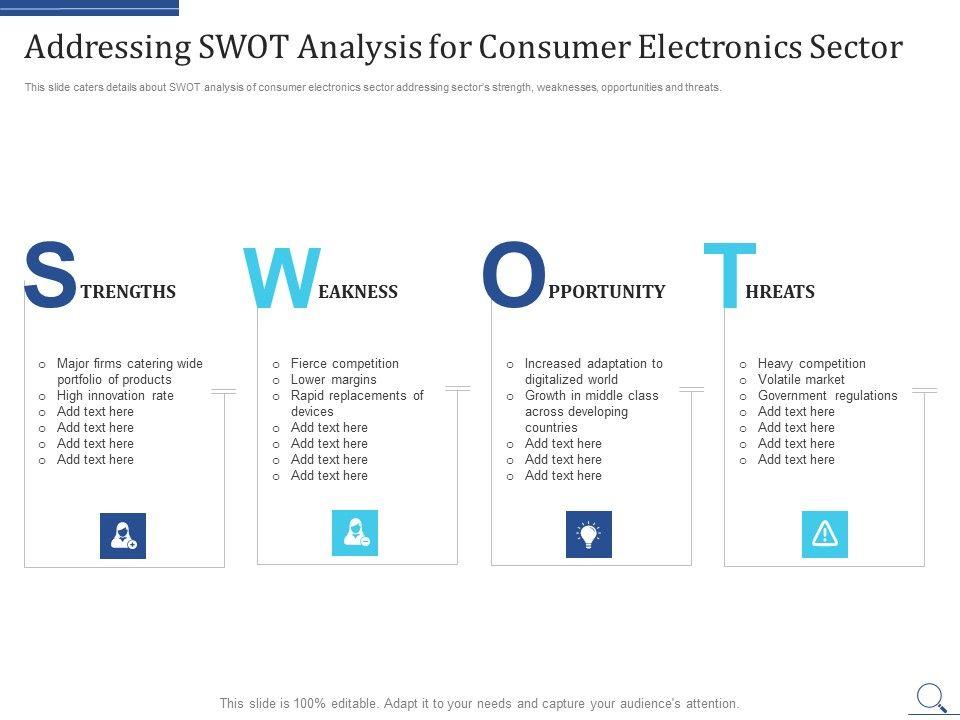 Addressing SWOT Analysis for Consumer Electronics Sector

This slide caters details about SWOT analysis of consumer electronics sector addressing sector's strength, weaknesses, opportunities and threats.

STRENGTHS

o Major firms catering wide portfolio of products
o High innovation rate
o Add text here
o Add text here
o Add text here
o Add text here

WEAKNESS

o Fierce competition
o Lower margins
o Rapid replacements of devices
o Add text here
o Add text here
o Add text here
o Add text here

OPPORTUNITY

o Increased adaptation to digitalized world
o Growth in middle class across developing countries
o Add text here
o Add text here
o Add text here

THREATS

o Heavy competition
o Volatile market
o Government regulations
o Add text here
o Add text here
o Add text here
o Add text here

This slide is 100% editable. Adapt it to your needs and capture your audience's attention.